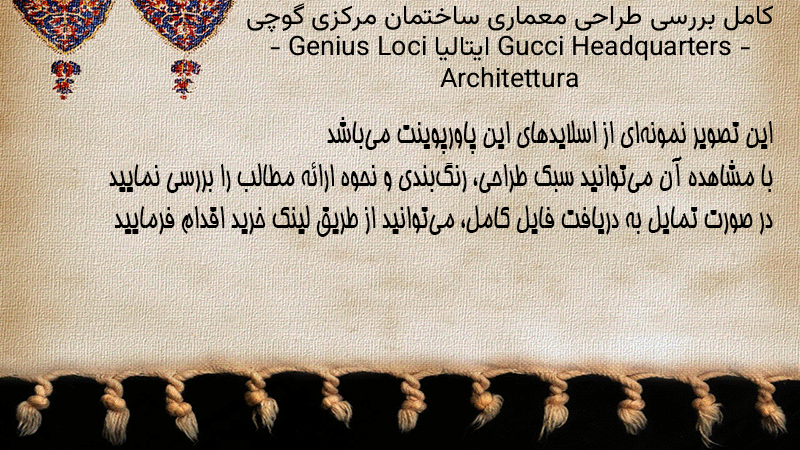 کامل بررسی طراحی معماری ساختمان مرکزی گوچی ایتالیا Gucci Headquarters - Genius Loci - Architettura

این تصویر نمونه‌ای از اسلایدهای این پاورپوینت می‌باشد
با مشاهده آن می‌توانید سبک طراحی، رنگ‌بندی و نحوه ارائه مطالب را بررسی نمایید
در صورت تمایل به دریافت فایل کامل، می‌توانید از طریق لینک خرید اقدام فرمایید